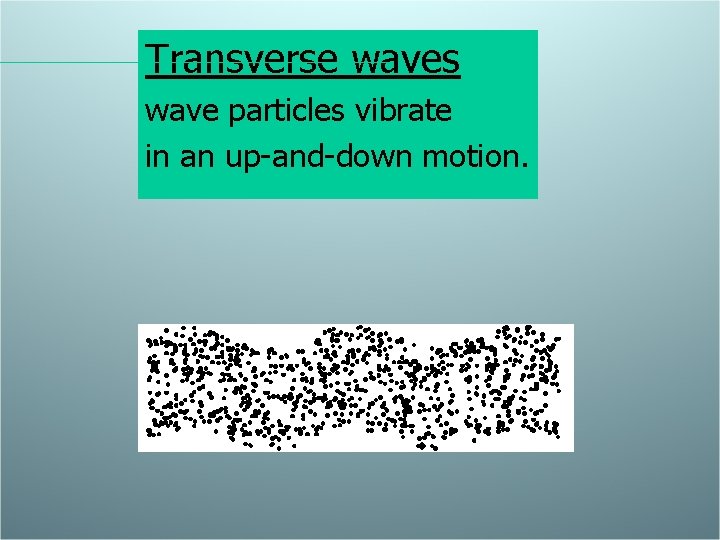 Transverse waves
wave particles vibrate in an up-and-down motion.